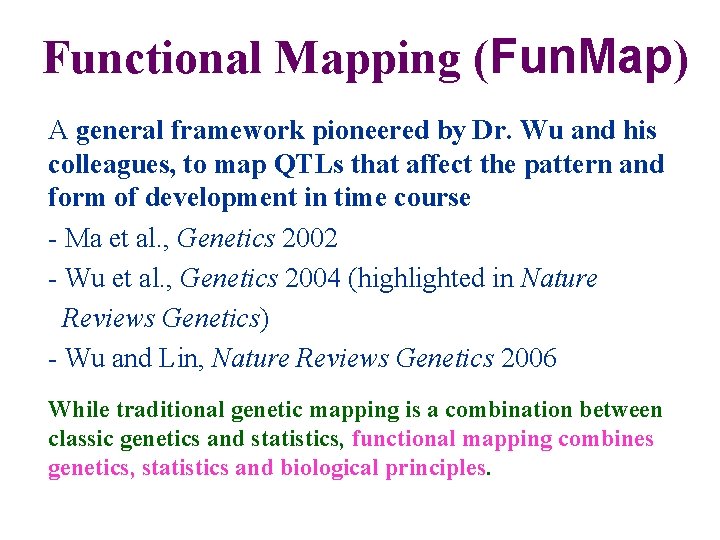 Functional Mapping (FunMap)

A general framework pioneered by Dr. Wu and his colleagues, to map QTLs that affect the pattern and form of development in time course

- Ma et al., Genetics 2002

- Wu et al., Genetics 2004 (highlighted in Nature Reviews Genetics)

- Wu and Lin, Nature Reviews Genetics 2006

While traditional genetic mapping is a combination between classic genetics and statistics, functional mapping combines genetics, statistics and biological principles.